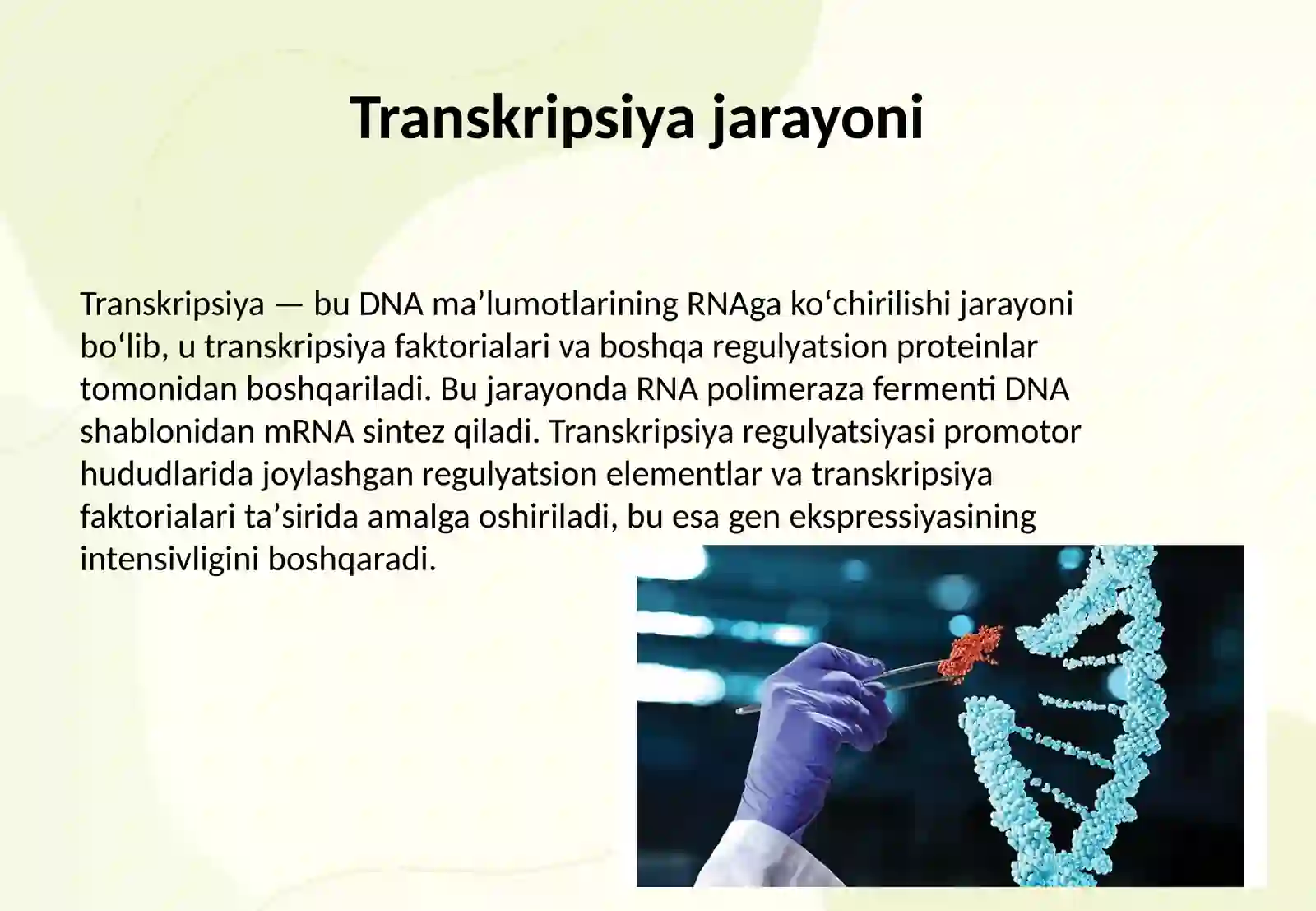 Transkripsiya jarayoni

Transkripsiya — bu DNA ma’lumotlarining RNAga ko‘chirilishi jarayoni bo‘lib, u transkripsiya faktorialari va boshqa regulyatsion proteinlar tomonidan boshqariladi. Bu jarayonda RNA polimeraza fermenti DNA shablonidan mRNA sintez qiladi. Transkripsiya regulyatsiyasi promotor hududlarida joylashgan regulyatsion elementlar va transkripsiya faktorialari ta’sirida amalga oshiriladi, bu esa gen ekspressiyasining intensivligini boshqaradi.